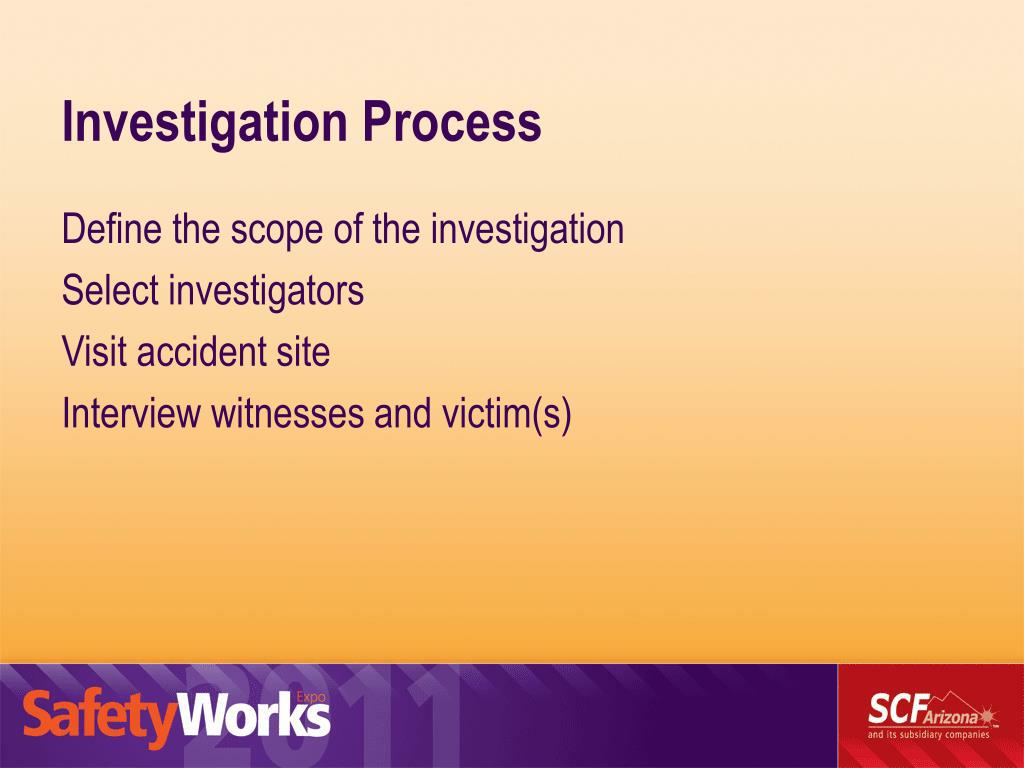 Investigation Process

Define the scope of the investigation
Select investigators
Visit accident site
Interview witnesses and victim(s)

SafetyWorks Expo 2011

SCF Arizona
and its subsidiary companies